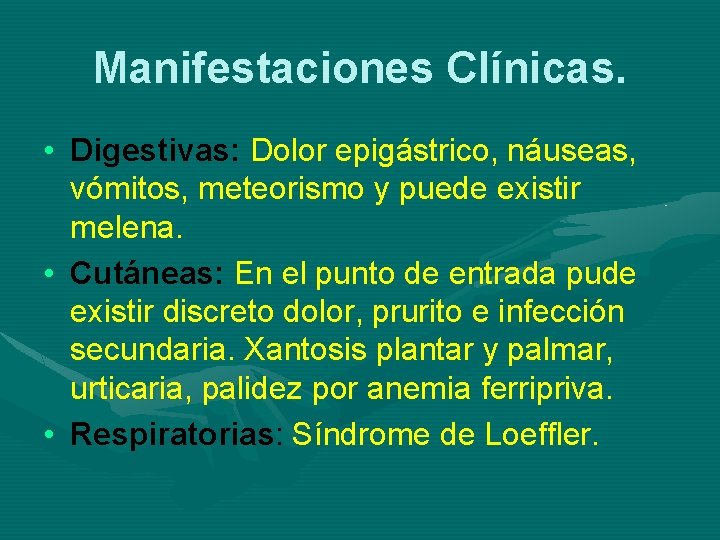 Manifestaciones Clínicas.

• Digestivas: Dolor epigástrico, náuseas, vómitos, meteorismo y puede existir melena.
• Cutáneas: En el punto de entrada pude existir discreto dolor, prurito e infección secundaria. Xantosis plantar y palmar, urticaria, palidez por anemia ferripriva.
• Respiratorias: Síndrome de Loeffler.